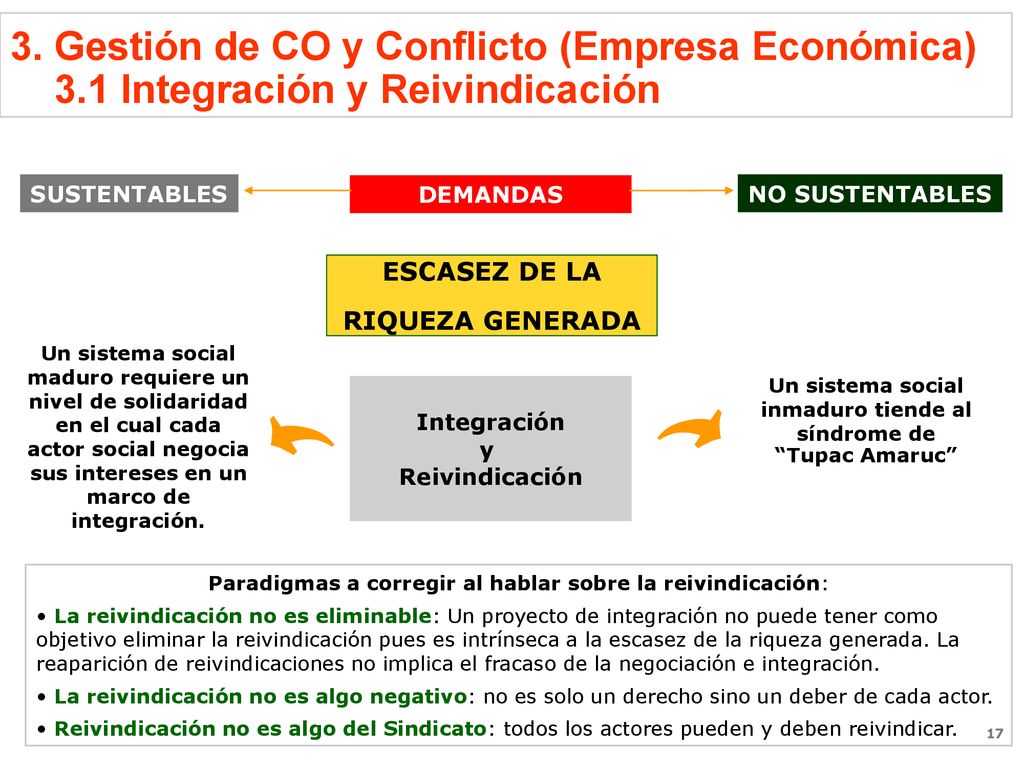 3. Gestión de CO y Conflicto (Empresa Económica)
3.1 Integración y Reivindicación

SUSTENTABLES

DEMANDAS

NO SUSTENTABLES

ESCASEZ DE LA RIQUEZA GENERADA

Un sistema social maduro requiere un nivel de solidaridad en el cual cada actor social negocia sus intereses en un marco de integración.

Integración y Reivindicación

Un sistema social inmaduro tiende al síndrome de "Tupac Amaruc"

Paradigmas a corregir al hablar sobre la reivindicación:

• La reivindicación no es eliminable: Un proyecto de integración no puede tener como objetivo eliminar la reivindicación pues es intrínseca a la escasez de la riqueza generada. La reaparición de reivindicaciones no implica el fracaso de la negociación e integración.

• La reivindicación no es algo negativo: no es solo un derecho sino un deber de cada actor.

• Reivindicación no es algo del Sindicato: todos los actores pueden y deben reivindicar.

17